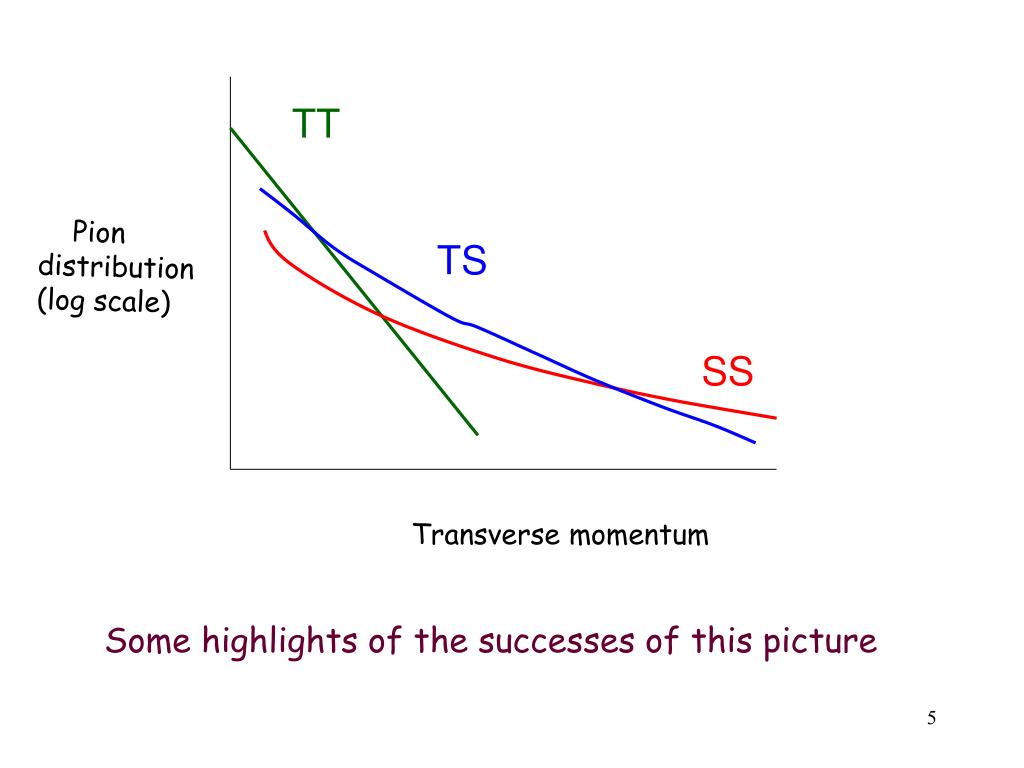 TT

Pion distribution (log scale)

TS

SS

Transverse momentum

Some highlights of the successes of this picture

5